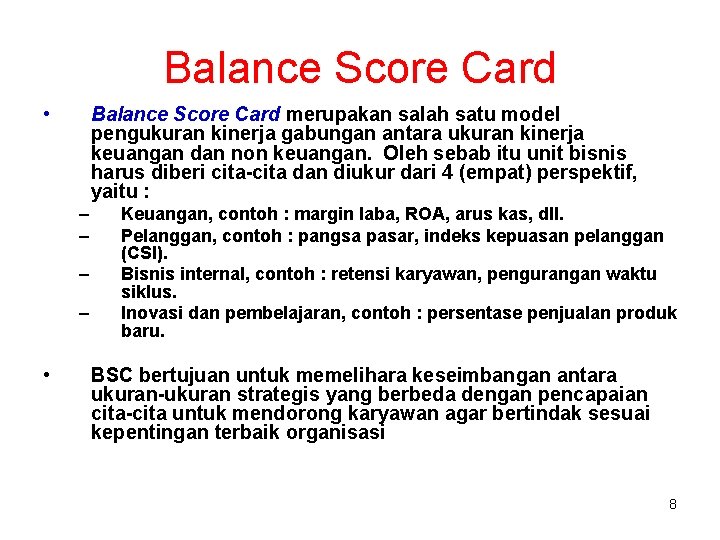 Balance Score Card

• Balance Score Card merupakan salah satu model pengukuran kinerja gabungan antara ukuran kinerja keuangan dan non keuangan. Oleh sebab itu unit bisnis harus diberi cita-cita dan diukur dari 4 (empat) perspektif, yaitu :

– Keuangan, contoh : margin laba, ROA, arus kas, dll.
– Pelanggan, contoh : pangsa pasar, indeks kepuasan pelanggan (CSI).
– Bisnis internal, contoh : retensi karyawan, pengurangan waktu siklus.
– Inovasi dan pembelajaran, contoh : persentase penjualan produk baru.

• BSC bertujuan untuk memelihara keseimbangan antara ukuran-ukuran strategis yang berbeda dengan pencapaian cita-cita untuk mendorong karyawan agar bertindak sesuai kepentingan terbaik organisasi

8